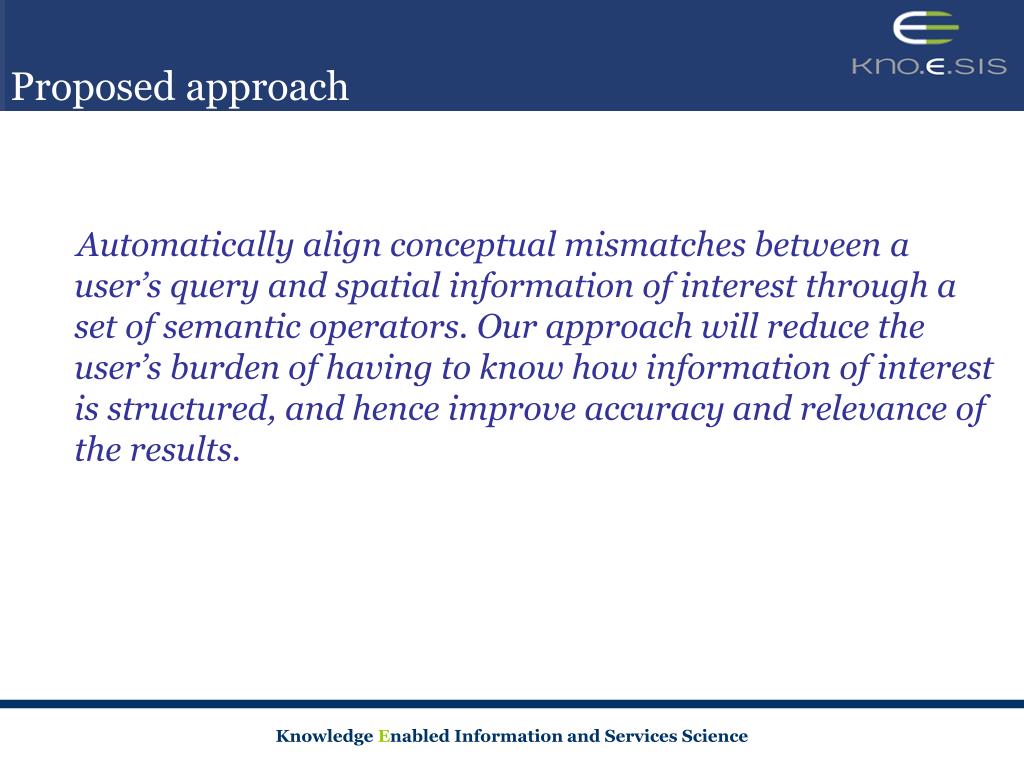 Proposed approach

KNO.E.SIS

Automatically align conceptual mismatches between a user’s query and spatial information of interest through a set of semantic operators. Our approach will reduce the user’s burden of having to know how information of interest is structured, and hence improve accuracy and relevance of the results.

Knowledge Enabled Information and Services Science